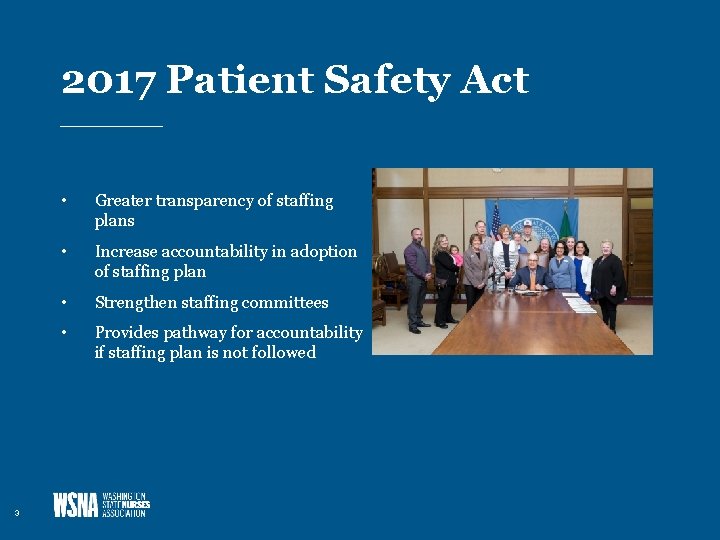 2017 Patient Safety Act

• Greater transparency of staffing plans
• Increase accountability in adoption of staffing plan
• Strengthen staffing committees
• Provides pathway for accountability if staffing plan is not followed

3

WSNA WASHINGTON STATE NURSES ASSOCIATION